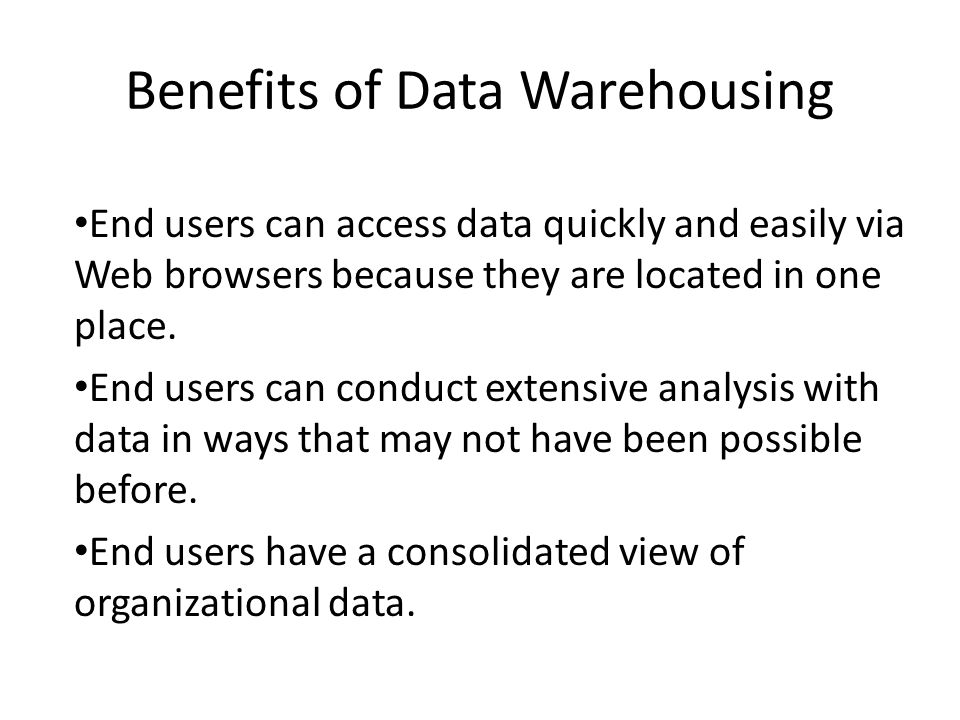 Benefits of Data Warehousing

•End users can access data quickly and easily via Web browsers because they are located in one place.

•End users can conduct extensive analysis with data in ways that may not have been possible before.

•End users have a consolidated view of organizational data.